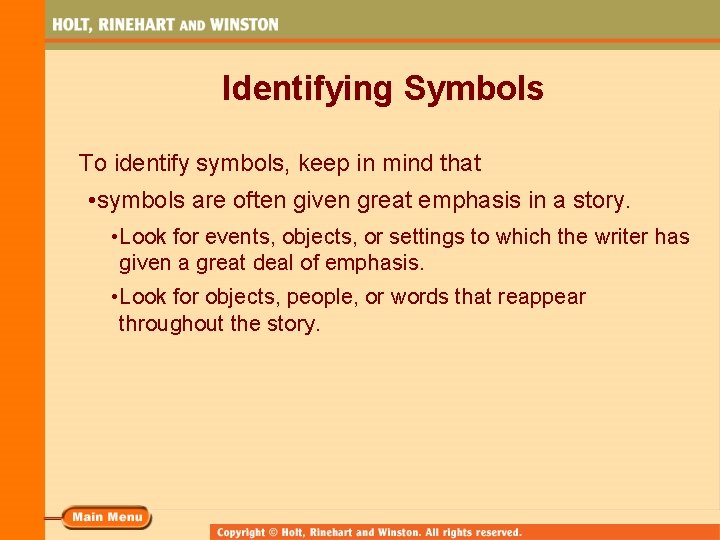 HOLT, RINEHART AND WINSTON

Identifying Symbols

To identify symbols, keep in mind that

•symbols are often given great emphasis in a story.

•Look for events, objects, or settings to which the writer has given a great deal of emphasis.

•Look for objects, people, or words that reappear throughout the story.

Main Menu

Copyright © Holt, Rinehart and Winston. All rights reserved.